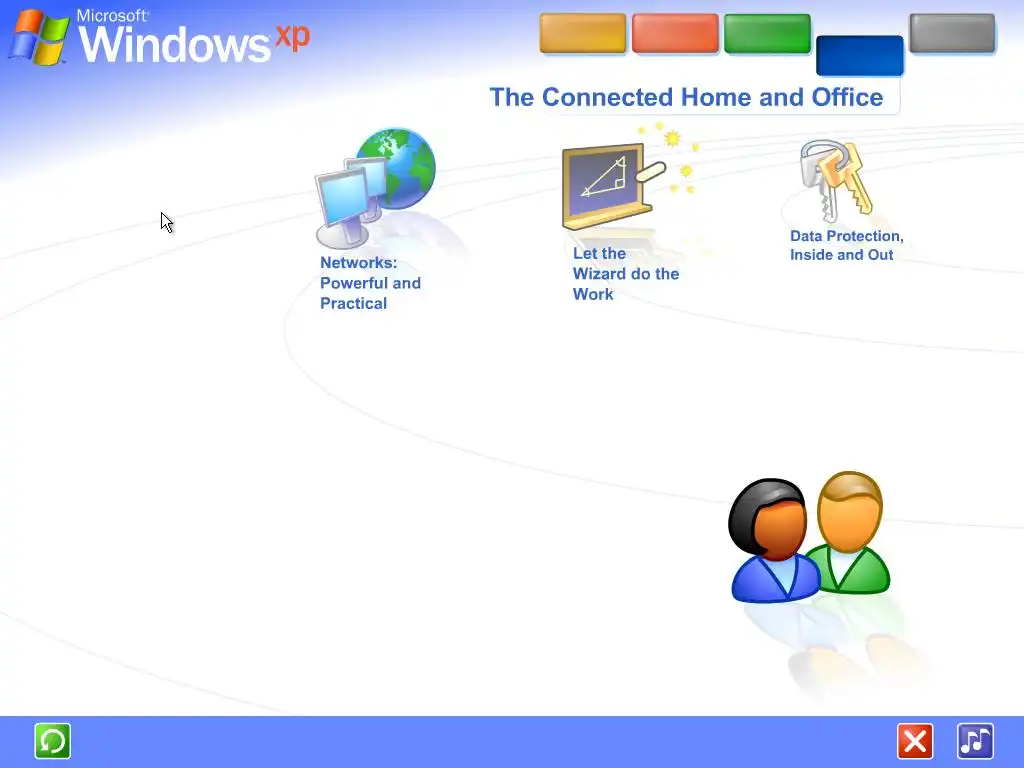 Microsoft Windows xp

The Connected Home and Office

Networks: Powerful and Practical

Let the Wizard do the Work

Data Protection, Inside and Out